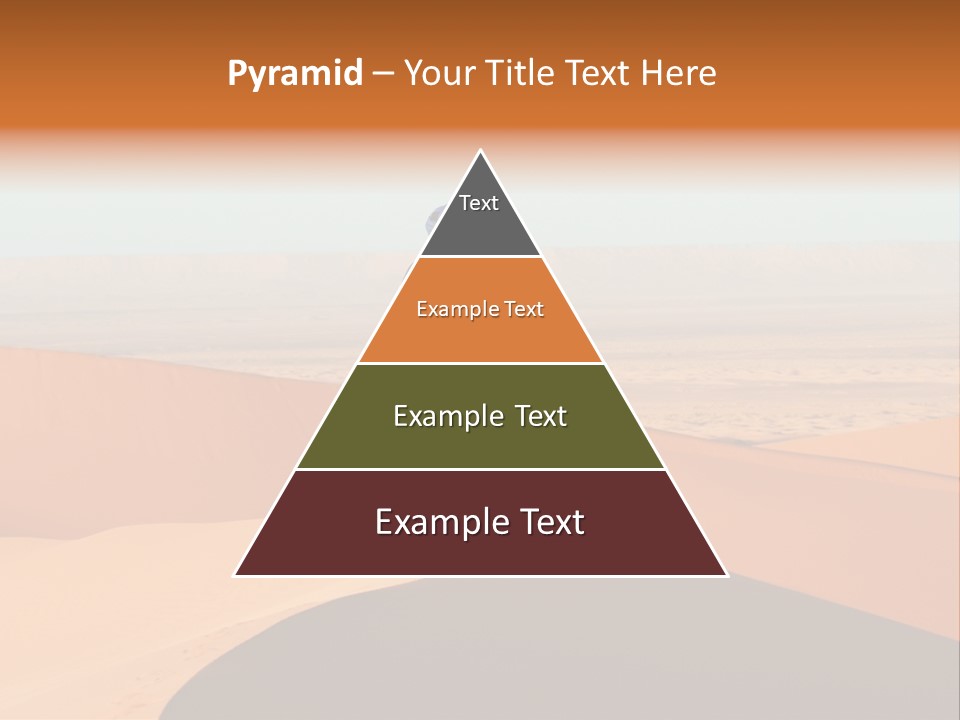 Pyramid – Your Title Text Here

Text

Example Text

Example Text

Example Text